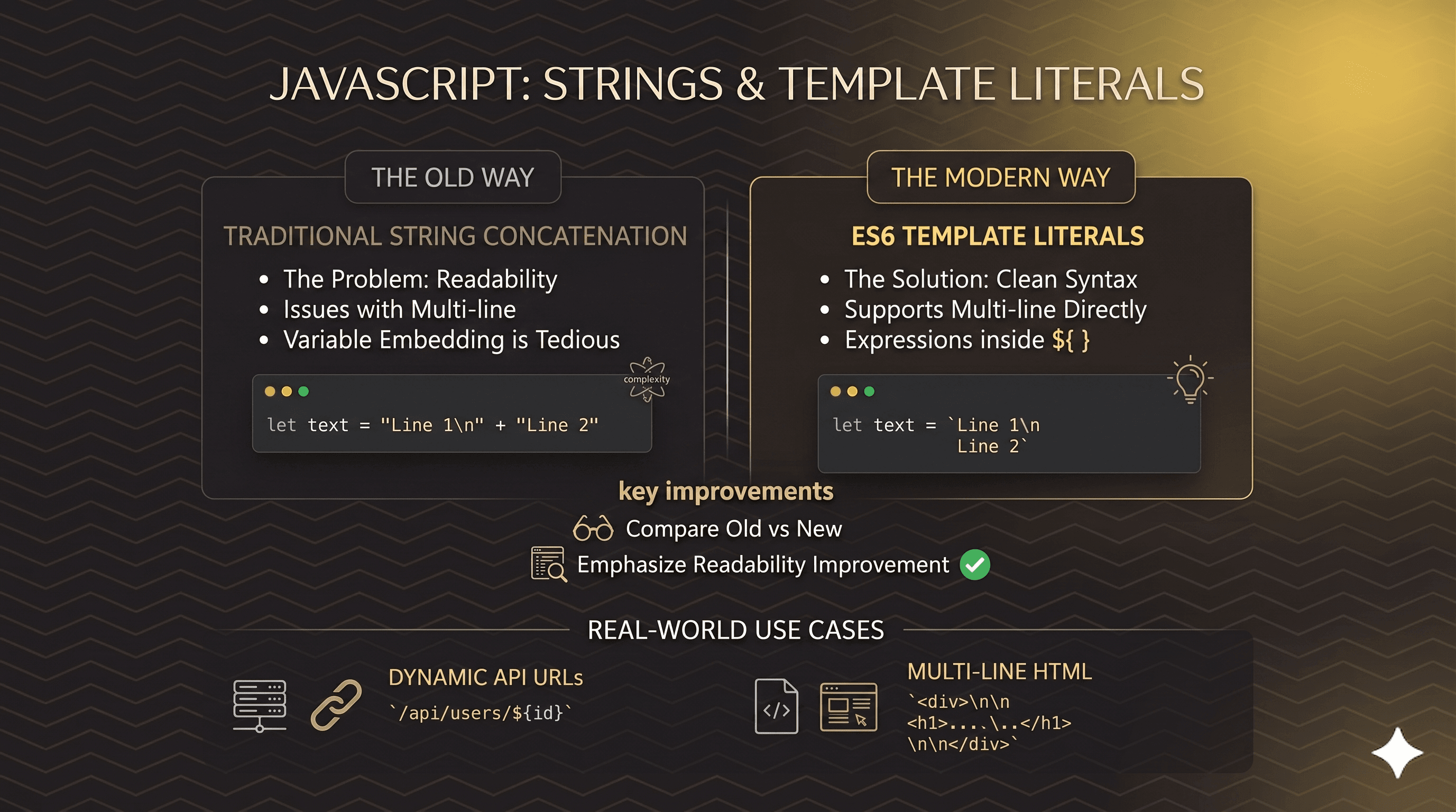 JAVASCRIPT: STRINGS & TEMPLATE LITERALS

THE OLD WAY

TRADITIONAL STRING CONCATENATION

• The Problem: Readability
• Issues with Multi-line
• Variable Embedding is Tedious

complexity

let text = "Line 1\n" + "Line 2"

THE MODERN WAY

ES6 TEMPLATE LITERALS

• The Solution: Clean Syntax
• Supports Multi-line Directly
• Expressions inside ${ }

let text = `Line 1\n
Line 2`

key improvements

Compare Old vs New

Emphasize Readability Improvement

REAL-WORLD USE CASES

DYNAMIC API URLs
`/api/users/${id}`

MULTI-LINE HTML
`<div>\n\n
<h1>....\..</h1>
\n\n</div>`